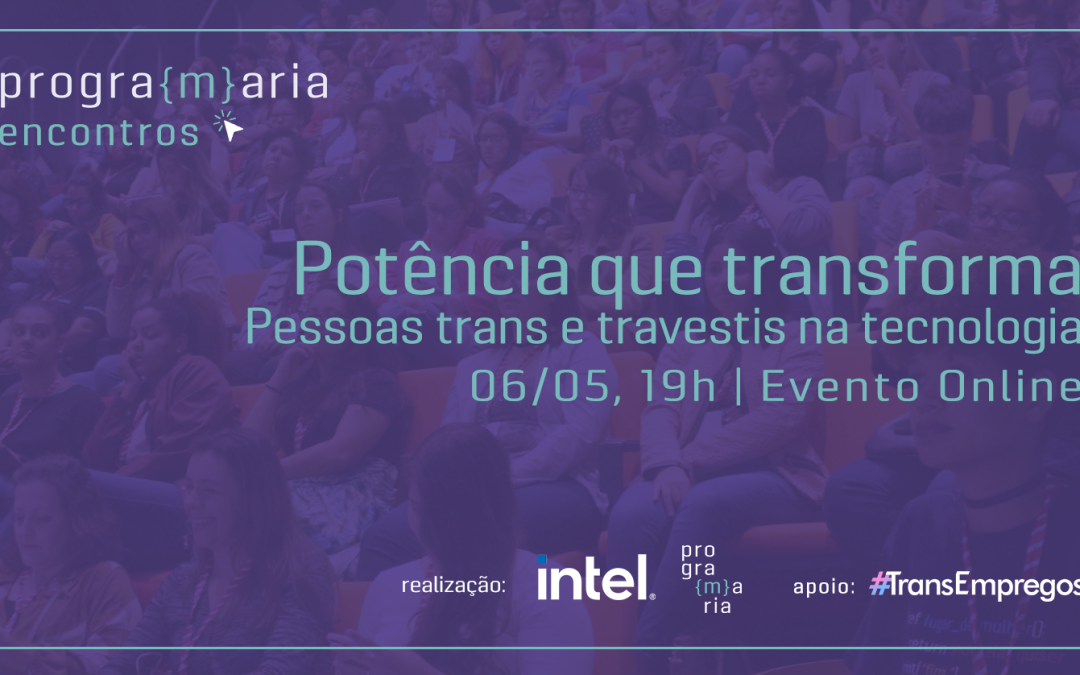 progra{m}aria
encontros

Potência que transforma
Pessoas trans e travestis na tecnologia
06/05, 19h | Evento Online

realização: intel. pro gra {m}a ria apoio: #TransEmpregos